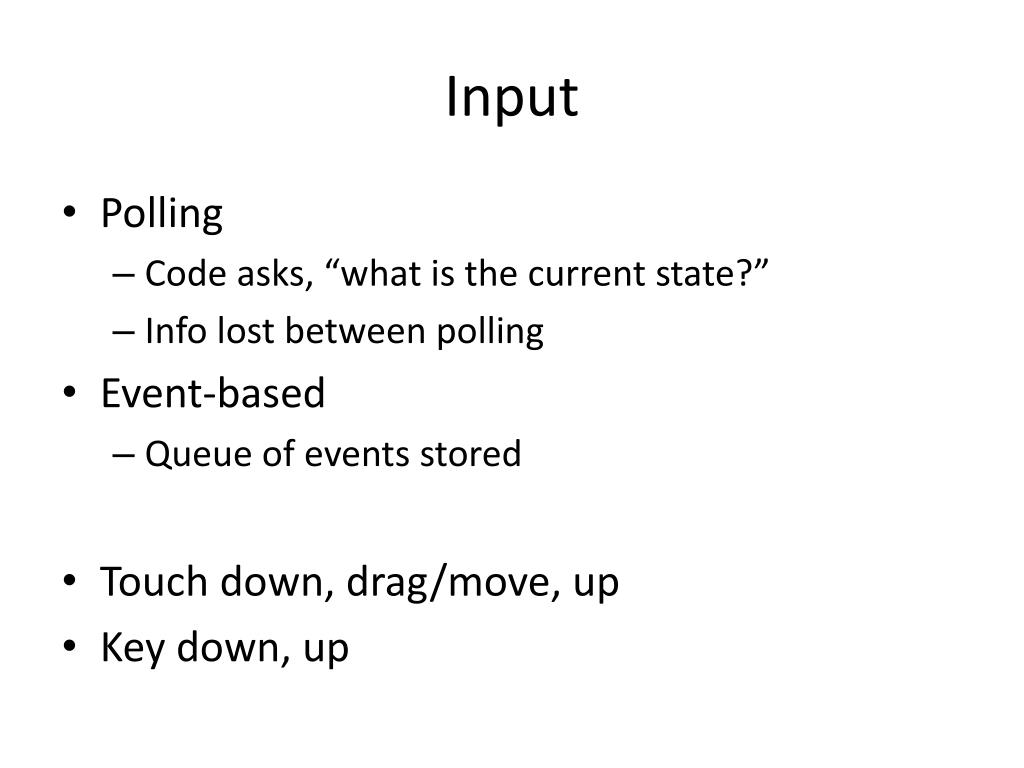 Input

• Polling
– Code asks, “what is the current state?”
– Info lost between polling
• Event-based
– Queue of events stored

• Touch down, drag/move, up
• Key down, up